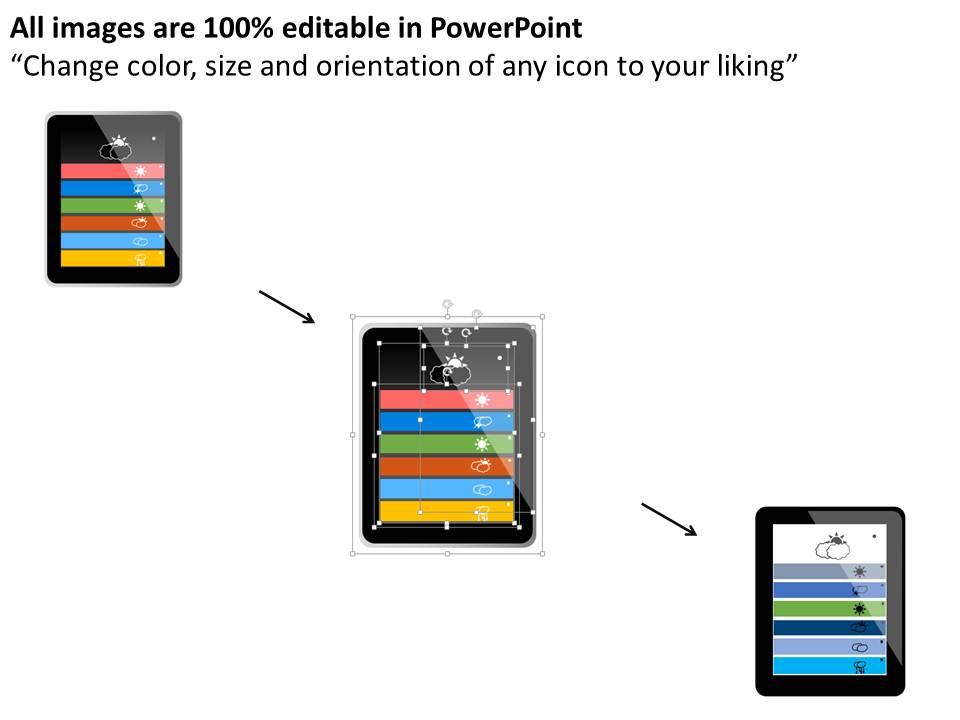 All images are 100% editable in PowerPoint
“Change color, size and orientation of any icon to your liking”